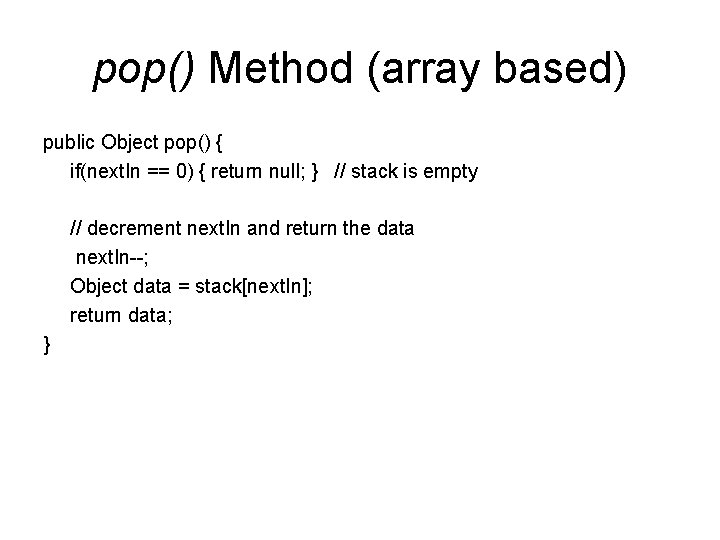 pop() Method (array based)

public Object pop() {
if(nextIn == 0) { return null; }   // stack is empty

// decrement nextIn and return the data
nextIn--;
Object data = stack[nextIn];
return data;
}